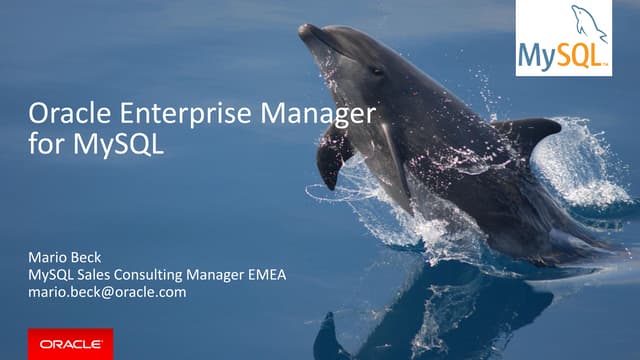 MySQL™

Oracle Enterprise Manager for MySQL

Mario Beck
MySQL Sales Consulting Manager EMEA
mario.beck@oracle.com

ORACLE